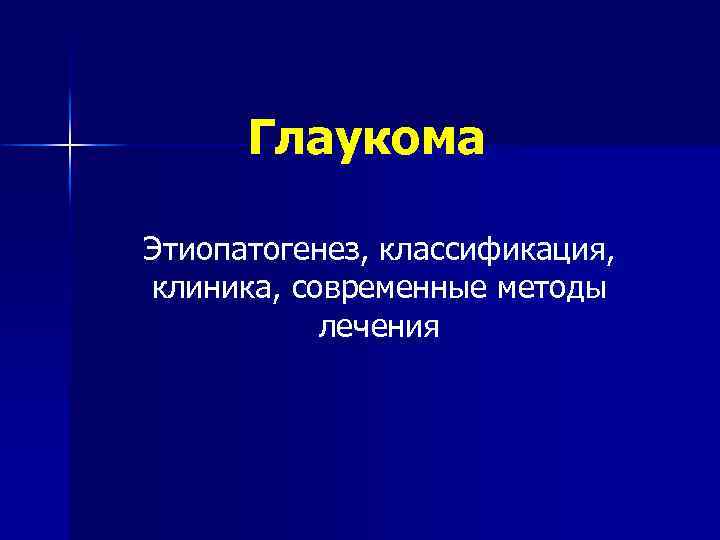 Глаукома

Этиопатогенез, классификация, клиника, современные методы лечения